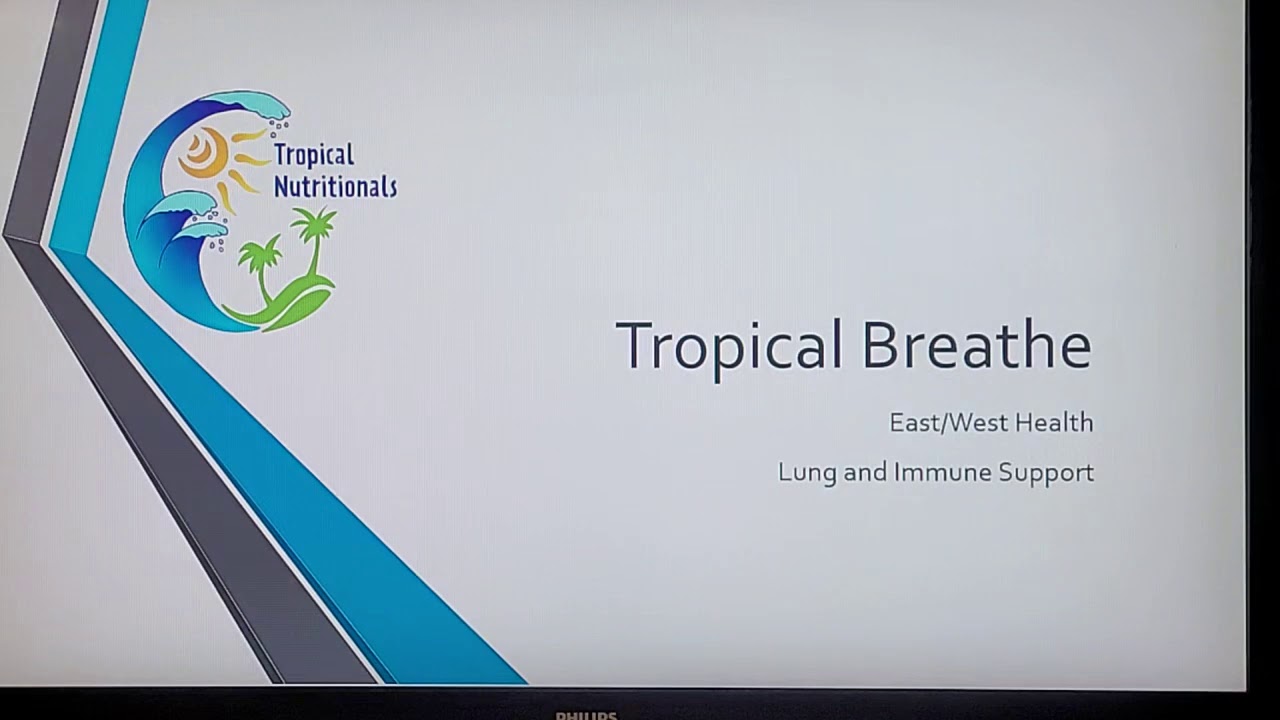 Tropical Nutritionals

Tropical Breathe

East/West Health

Lung and Immune Support

PHILIPS